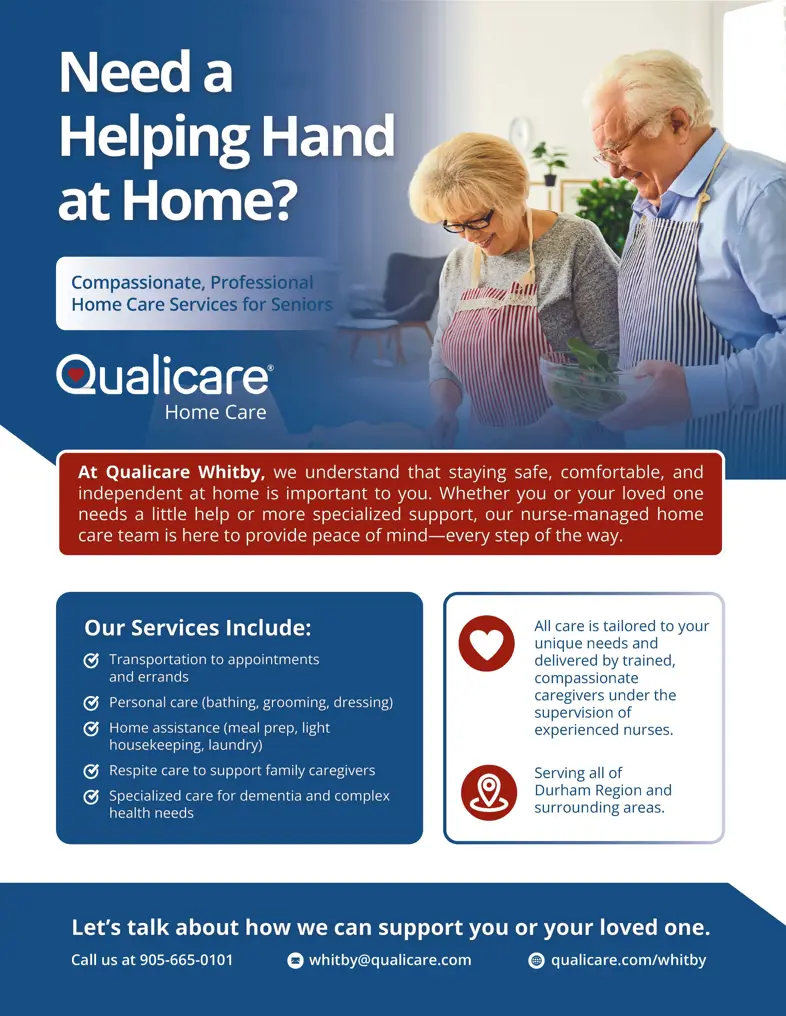 Need a Helping Hand at Home?

Compassionate, Professional Home Care Services for Seniors

Qualicare®
Home Care

At Qualicare Whitby, we understand that staying safe, comfortable, and independent at home is important to you. Whether you or your loved one needs a little help or more specialized support, our nurse-managed home care team is here to provide peace of mind—every step of the way.

Our Services Include:

Transportation to appointments and errands

Personal care (bathing, grooming, dressing)

Home assistance (meal prep, light housekeeping, laundry)

Respite care to support family caregivers

Specialized care for dementia and complex health needs

All care is tailored to your unique needs and delivered by trained, compassionate caregivers under the supervision of experienced nurses.

Serving all of Durham Region and surrounding areas.

Let's talk about how we can support you or your loved one.

Call us at 905-665-0101

whitby@qualicare.com

qualicare.com/whitby